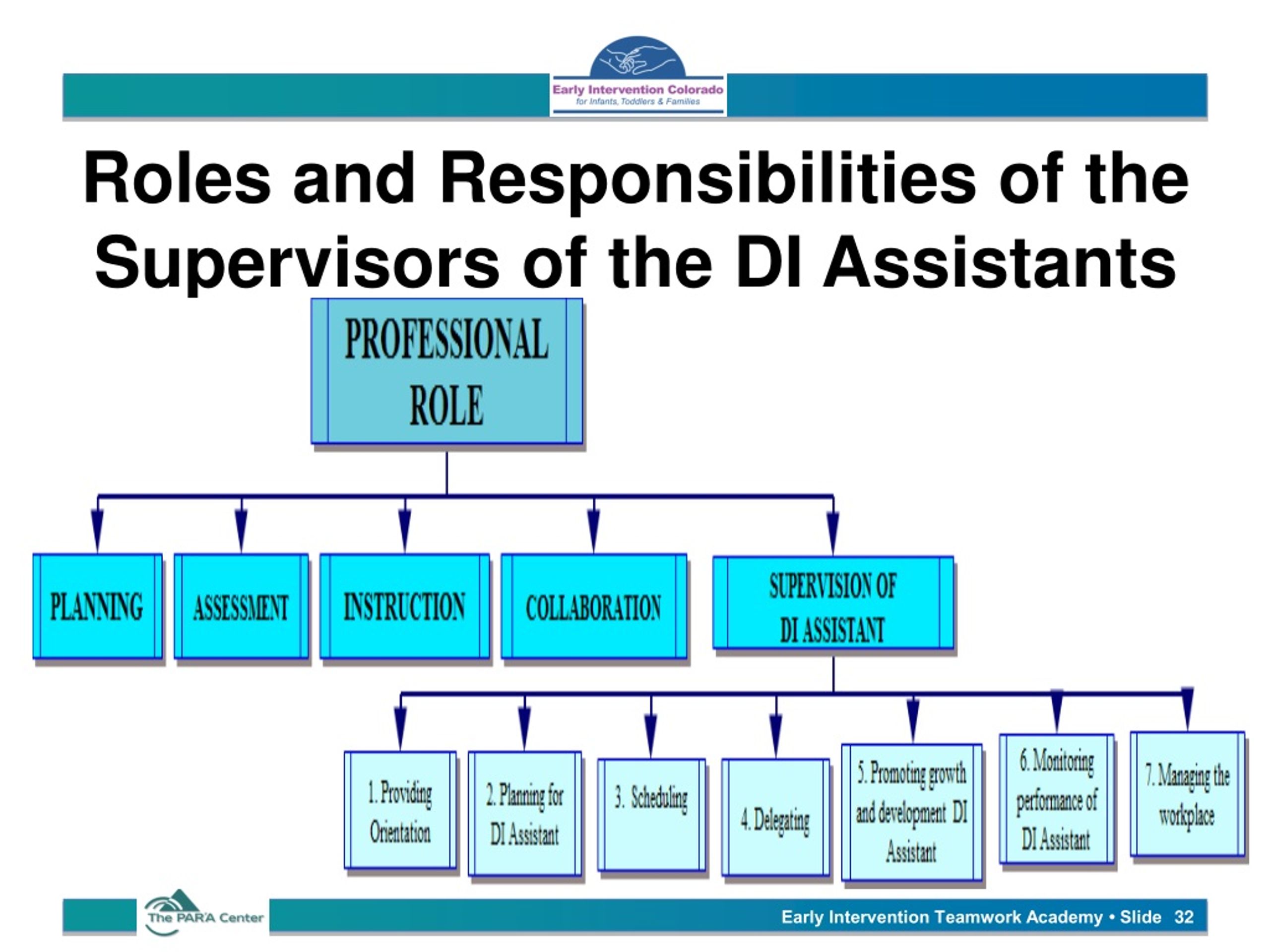 Early Intervention Colorado
for Infants, Toddlers & Families

Roles and Responsibilities of the Supervisors of the DI Assistants

PROFESSIONAL ROLE

PLANNING

ASSESSMENT

INSTRUCTION

COLLABORATION

SUPERVISION OF DI ASSISTANT

1. Providing Orientation

2. Planning for DI Assistant

3. Scheduling

4. Delegating

5. Promoting growth and development DI Assistant

6. Monitoring performance of DI Assistant

7. Managing the workplace

The PAR²A Center

Early Intervention Teamwork Academy • Slide 32